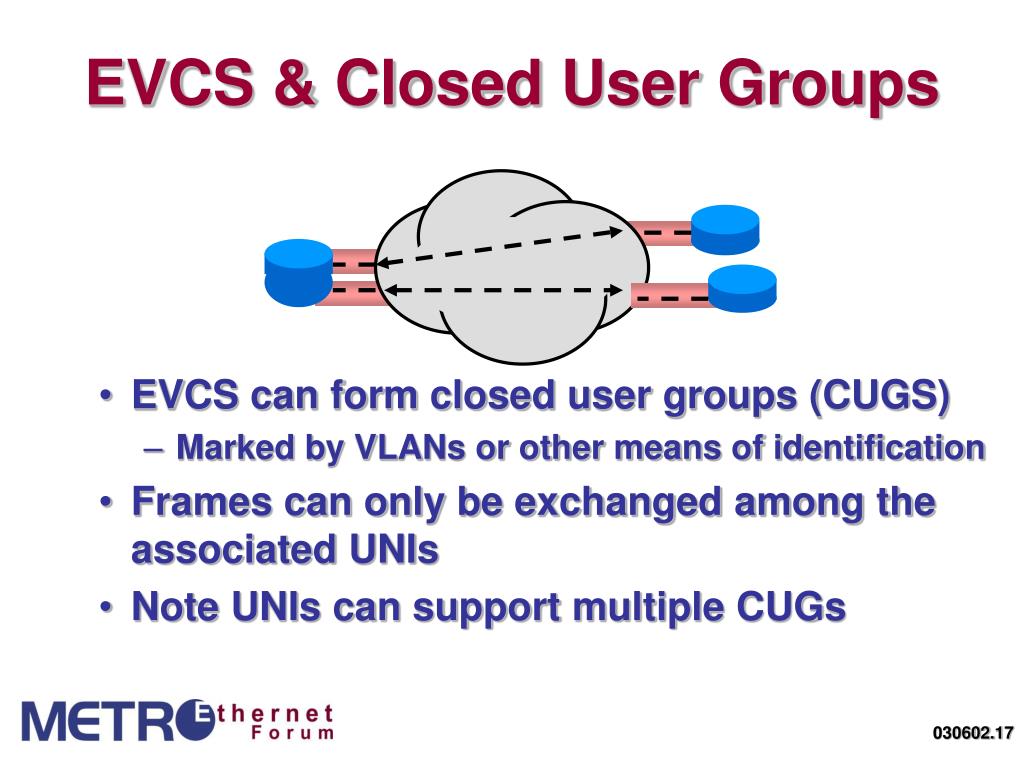 EVCS & Closed User Groups

• EVCS can form closed user groups (CUGS)
– Marked by VLANs or other means of identification
• Frames can only be exchanged among the associated UNIs
• Note UNIs can support multiple CUGs

METRO Ethernet Forum

030602.17